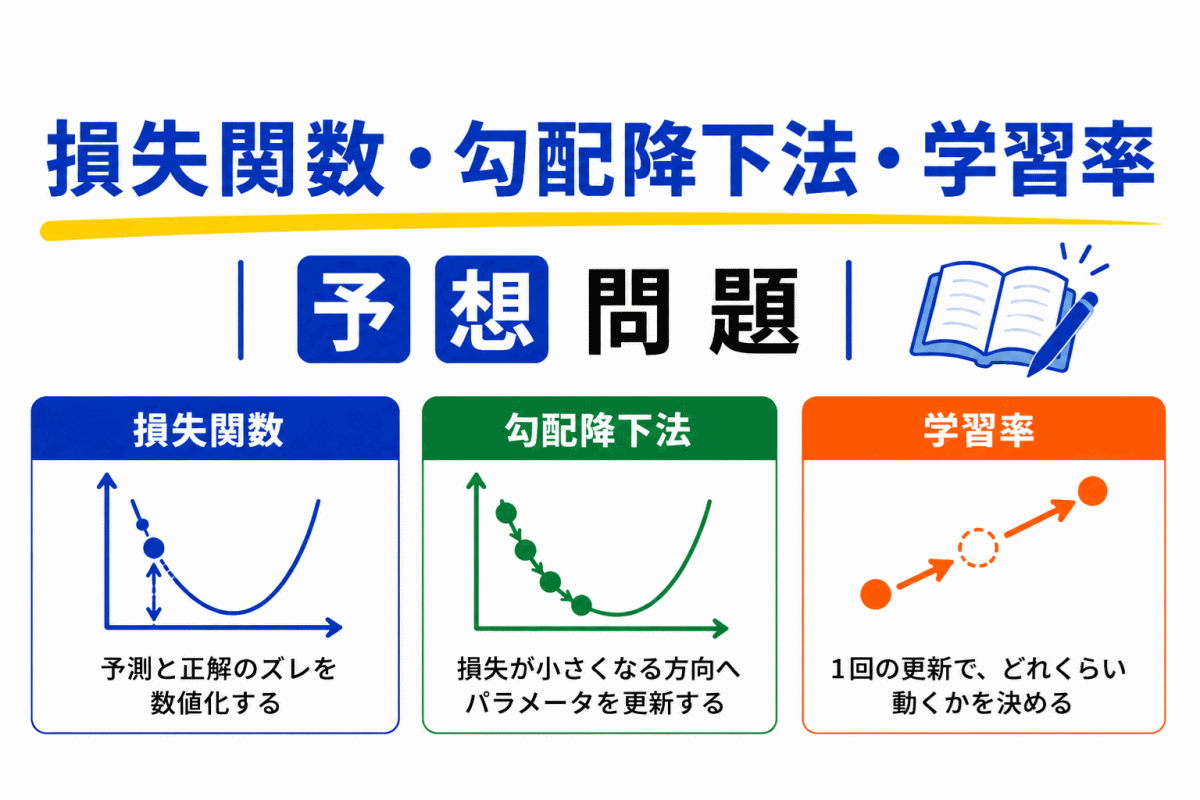 損失関数・勾配降下法・学習率

予想問題

損失関数

予測と正解のズレを数値化する

勾配降下法

損失が小さくなる方向へパラメータを更新する

学習率

1回の更新で、どれくらい動くかを決める